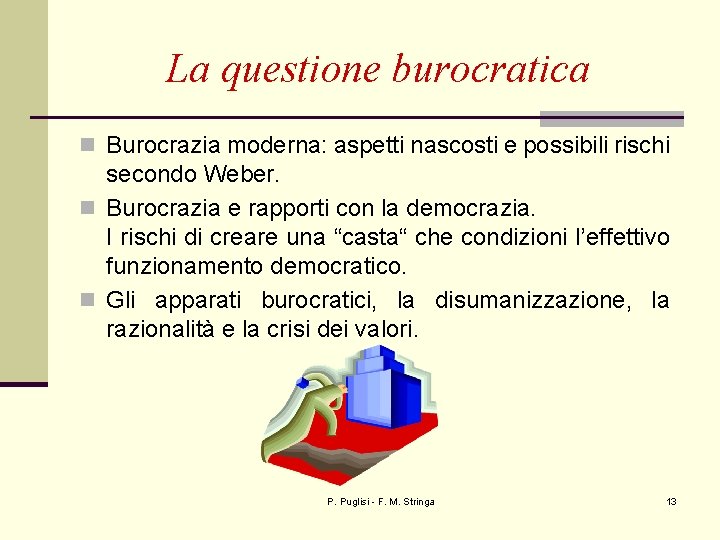 La questione burocratica

Burocrazia moderna: aspetti nascosti e possibili rischi secondo Weber.

Burocrazia e rapporti con la democrazia.
I rischi di creare una “casta“ che condizioni l’effettivo funzionamento democratico.

Gli apparati burocratici, la disumanizzazione, la razionalità e la crisi dei valori.

P. Puglisi - F. M. Stringa

13